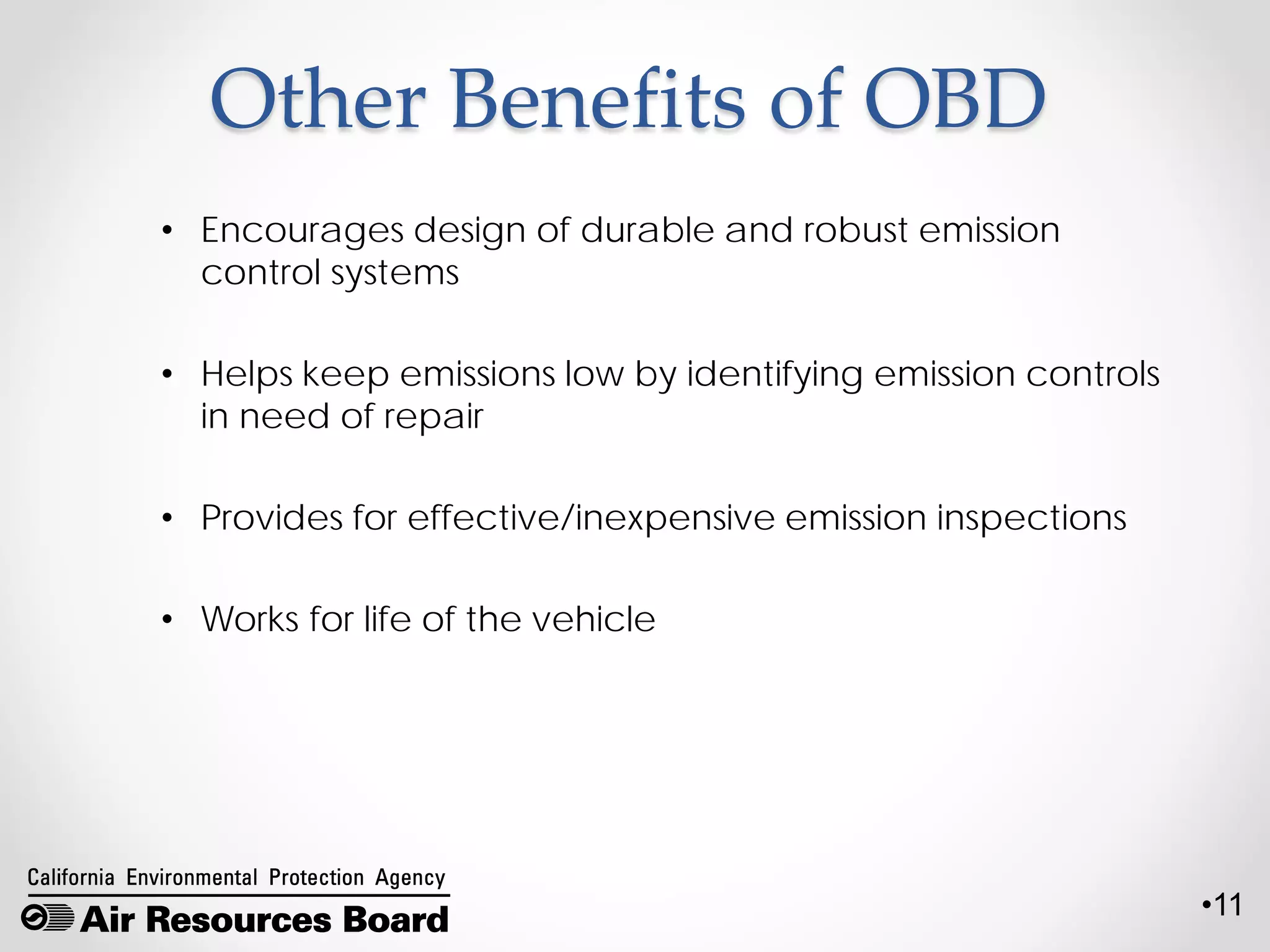 Other Benefits of OBD

• Encourages design of durable and robust emission control systems

• Helps keep emissions low by identifying emission controls in need of repair

• Provides for effective/inexpensive emission inspections

• Works for life of the vehicle

California Environmental Protection Agency
Air Resources Board

•11